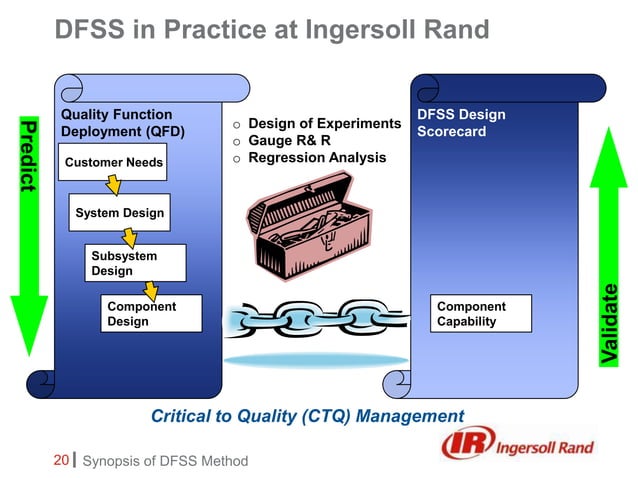 DFSS in Practice at Ingersoll Rand

Predict

Quality Function Deployment (QFD)

Customer Needs

System Design

Subsystem Design

Component Design

o Design of Experiments
o Gauge R& R
o Regression Analysis

DFSS Design Scorecard

Component Capability

Validate

Critical to Quality (CTQ) Management

IR Ingersoll Rand

20 | Synopsis of DFSS Method